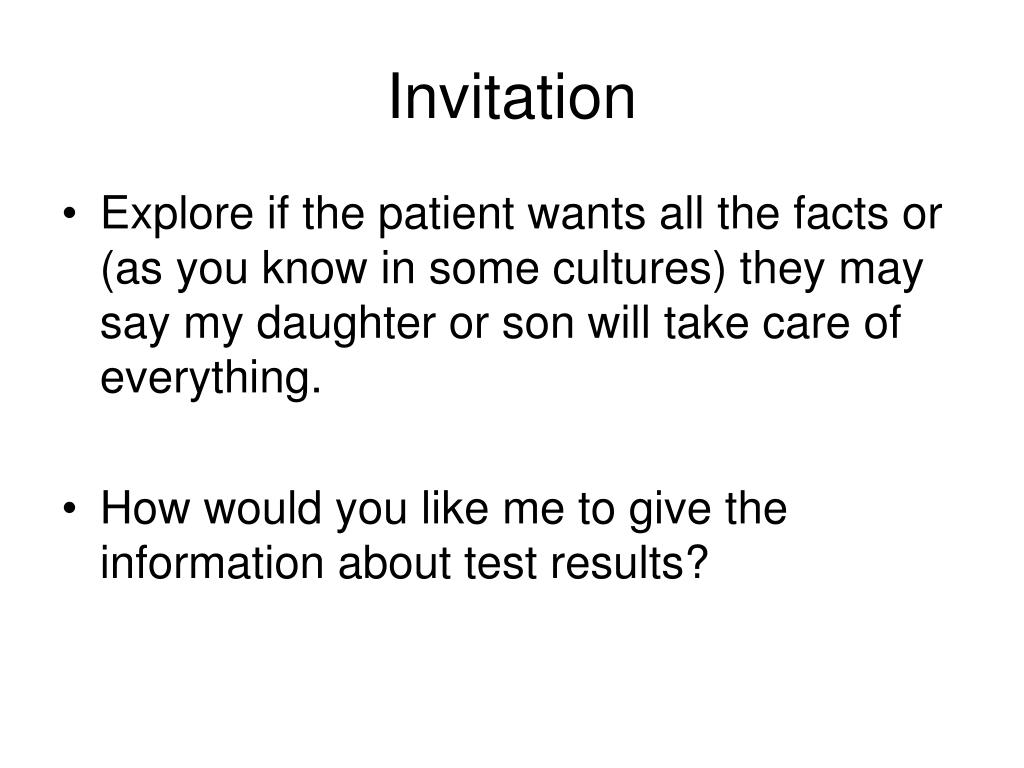 Invitation

• Explore if the patient wants all the facts or (as you know in some cultures) they may say my daughter or son will take care of everything.

• How would you like me to give the information about test results?